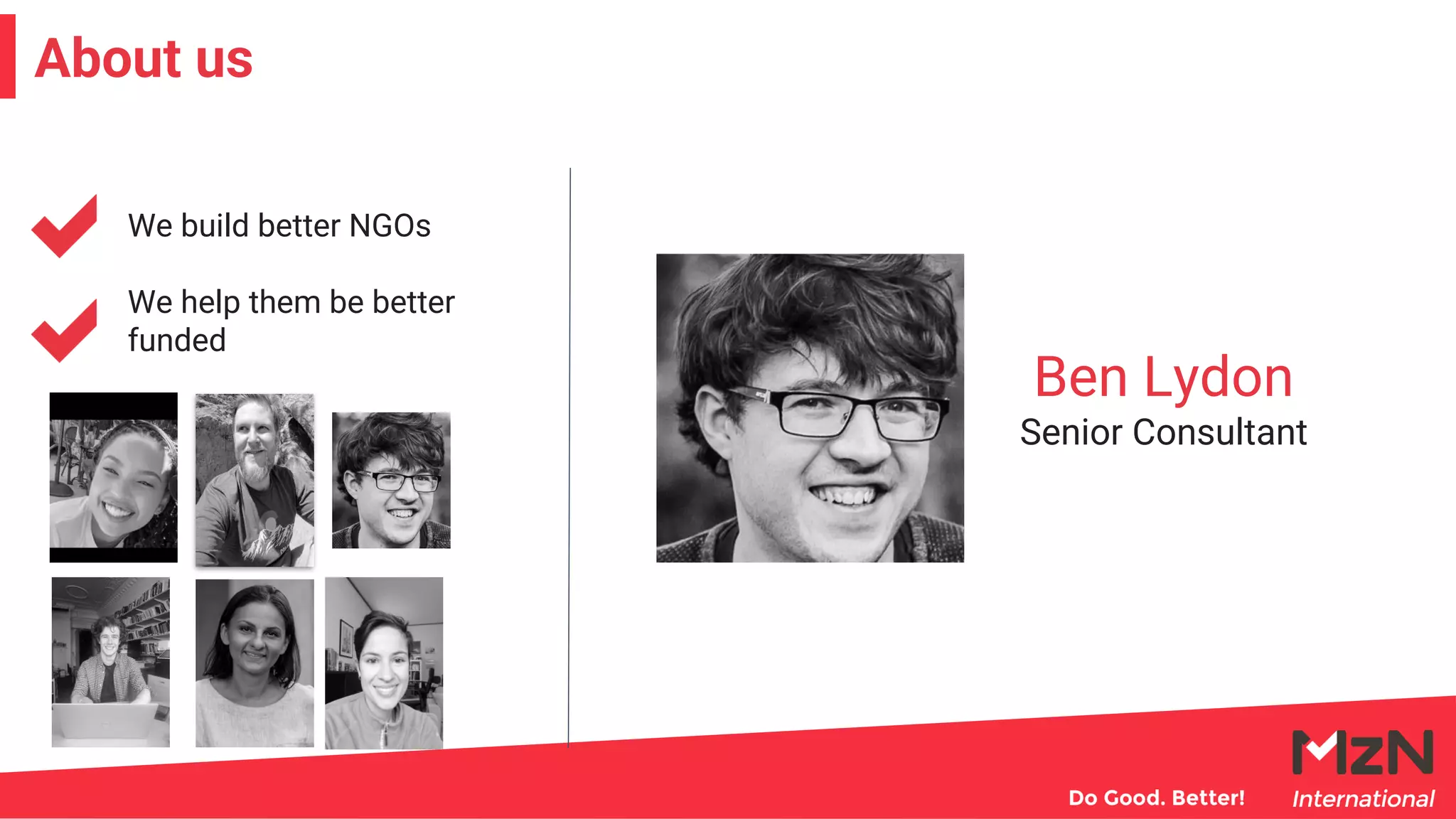 About us

We build better NGOs

We help them be better funded

Ben Lydon
Senior Consultant

Do Good. Better!

MzN
International